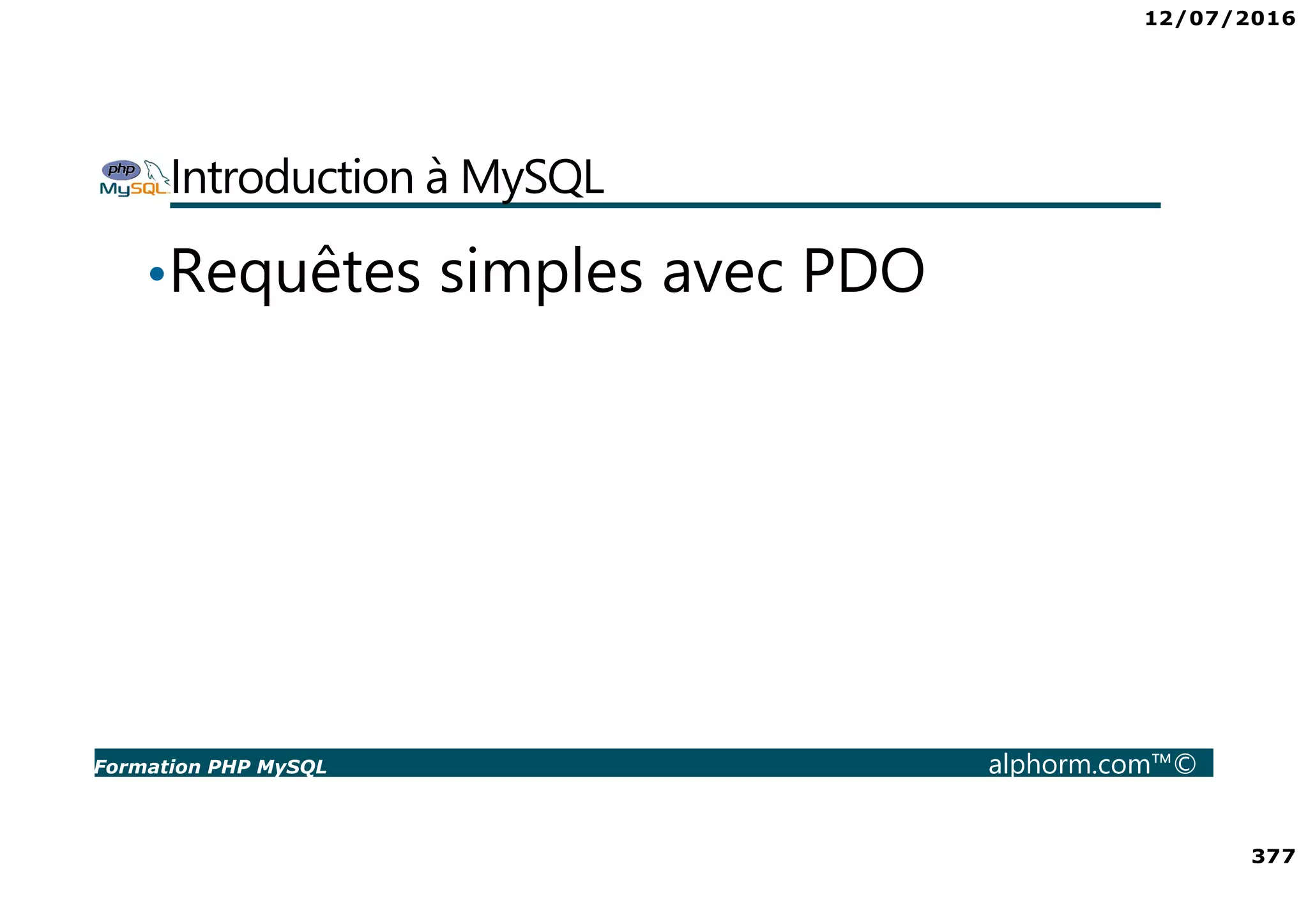 12/07/2016

php MySQL

Introduction à MySQL

•Requêtes simples avec PDO

Formation PHP MySQL

alphorm.com™©

377